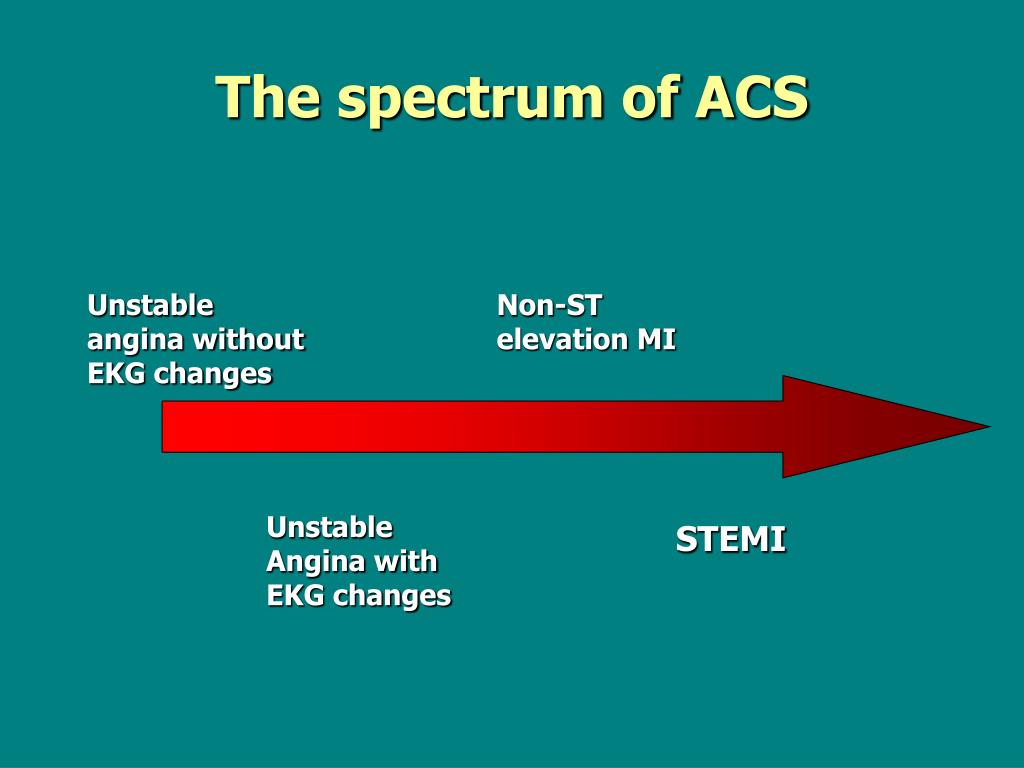 The spectrum of ACS

Unstable angina without EKG changes

Non-ST elevation MI

Unstable Angina with EKG changes

STEMI